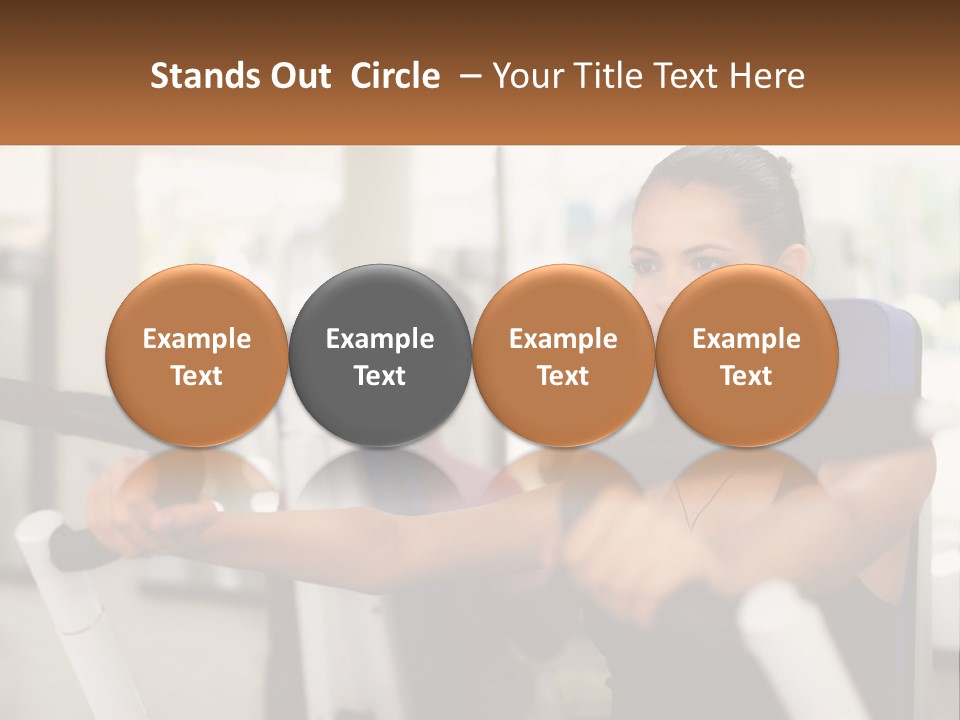 Stands Out Circle – Your Title Text Here

Example Text

Example Text

Example Text

Example Text